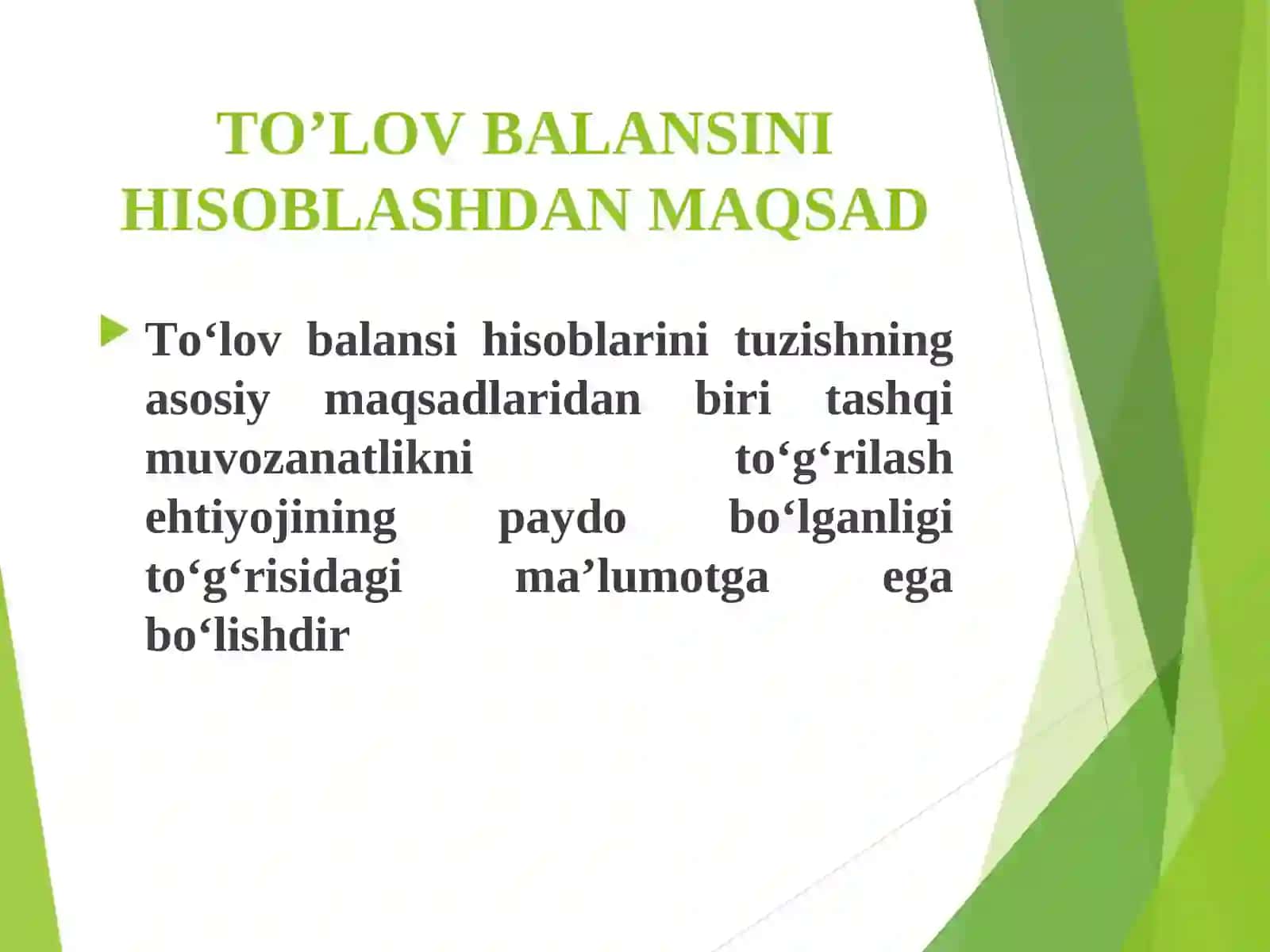 TO’LOV BALANSINI HISOBLASHDAN MAQSAD

To‘lov balansi hisoblarini tuzishning asosiy maqsadlaridan biri tashqi muvozanatlikni to‘g‘rilash ehtiyojining paydo bo‘lganligi to‘g‘risidagi ma’lumotga ega bo‘lishdir